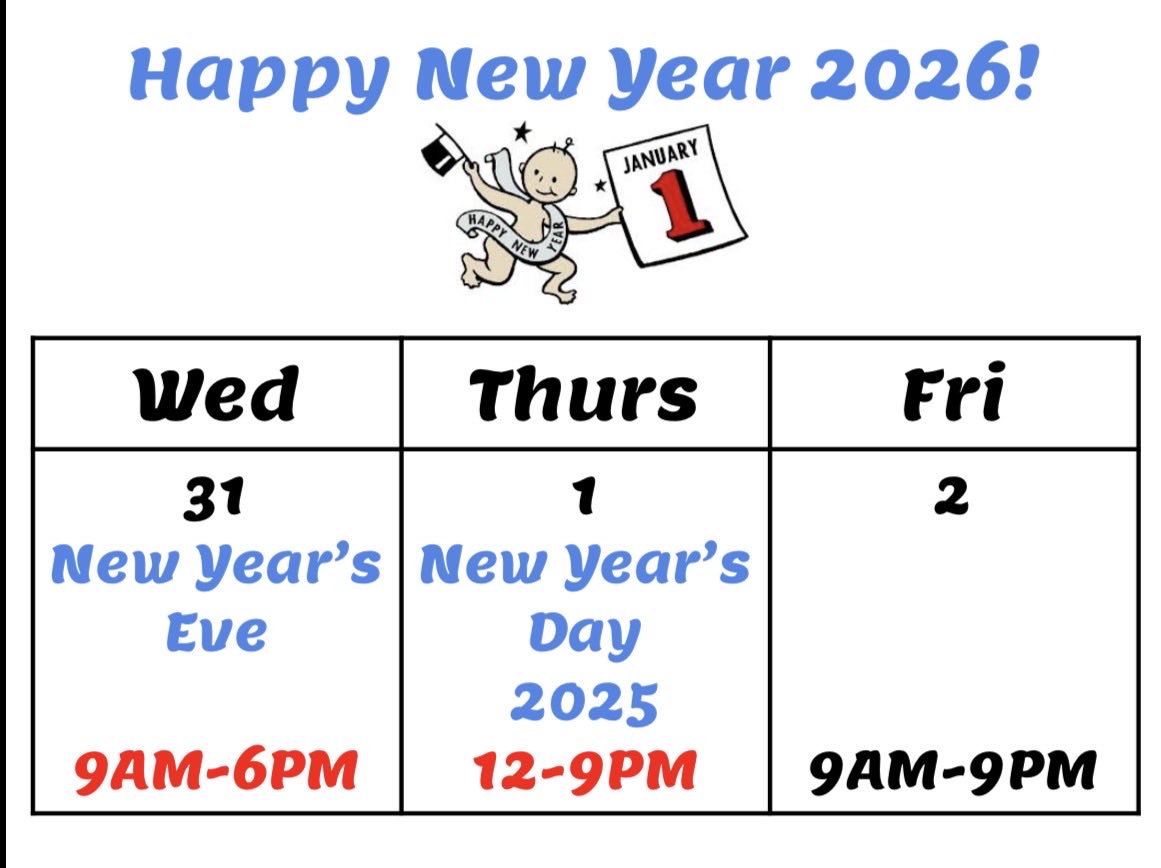 Happy New Year 2026!

HAPPY NEW YEAR

JANUARY 1

| Wed | Thurs | Fri |
|---|---|---|
| 31 New Year's Eve 9AM-6PM | 1 New Year's Day 2025 12-9PM | 2 9AM-9PM |